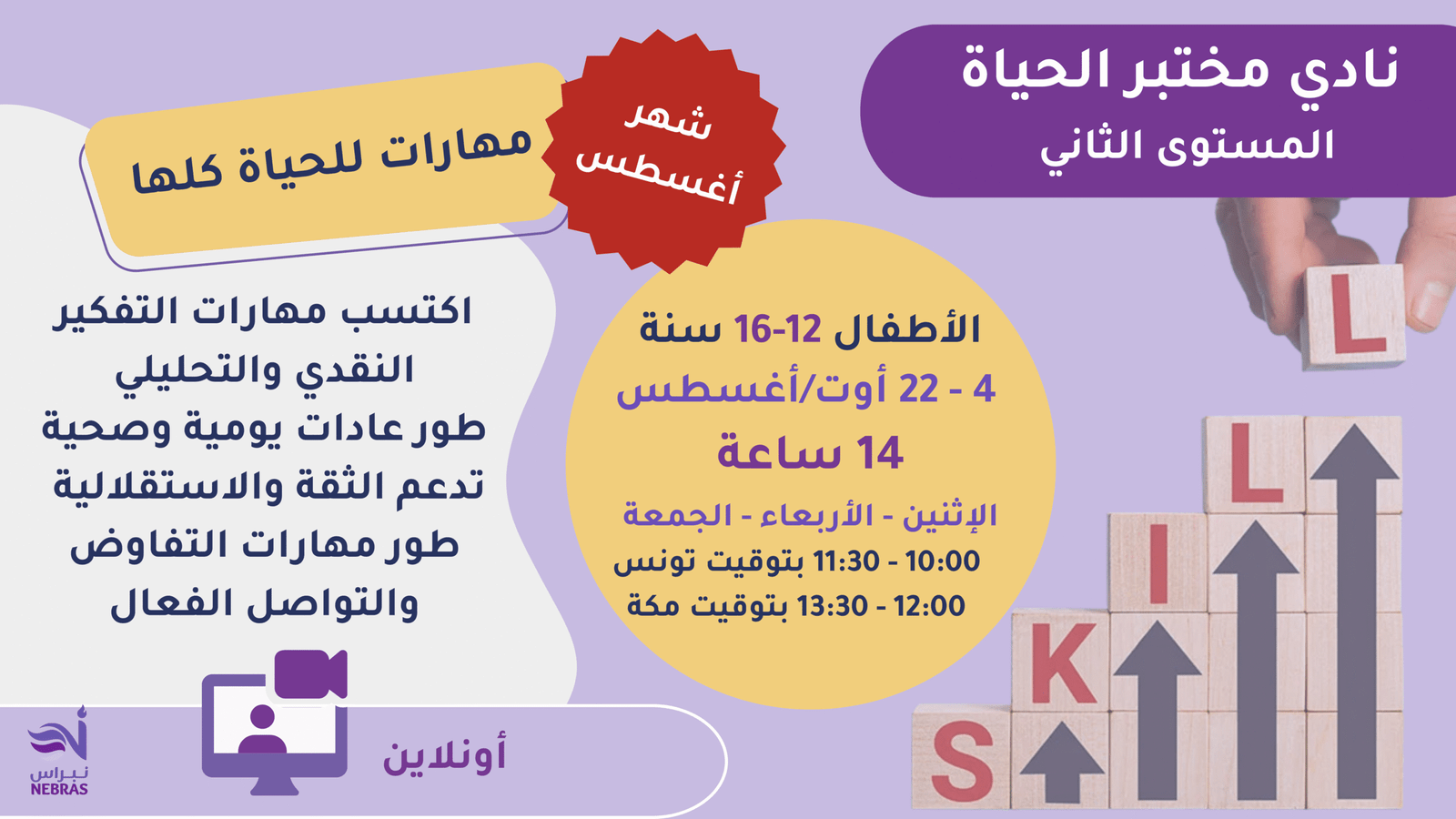 نادي مختبر الحياة
المستوى الثاني

شهر أغسطس

مهارات للحياة كلها

الأطفال 12-16 سنة
4 - 22 أوت/أغسطس
14 ساعة
الإثنين - الأربعاء - الجمعة
10:00 - 11:30 بتوقيت تونس
12:00 - 13:30 بتوقيت مكة

اكتسب مهارات التفكير النقدي والتحليلي
طور عادات يومية وصحية
تدعم الثقة والاستقلالية
طور مهارات التفاوض والتواصل الفعال

أونلاين

نبراس
NEBRAS

L
L
I
K
S